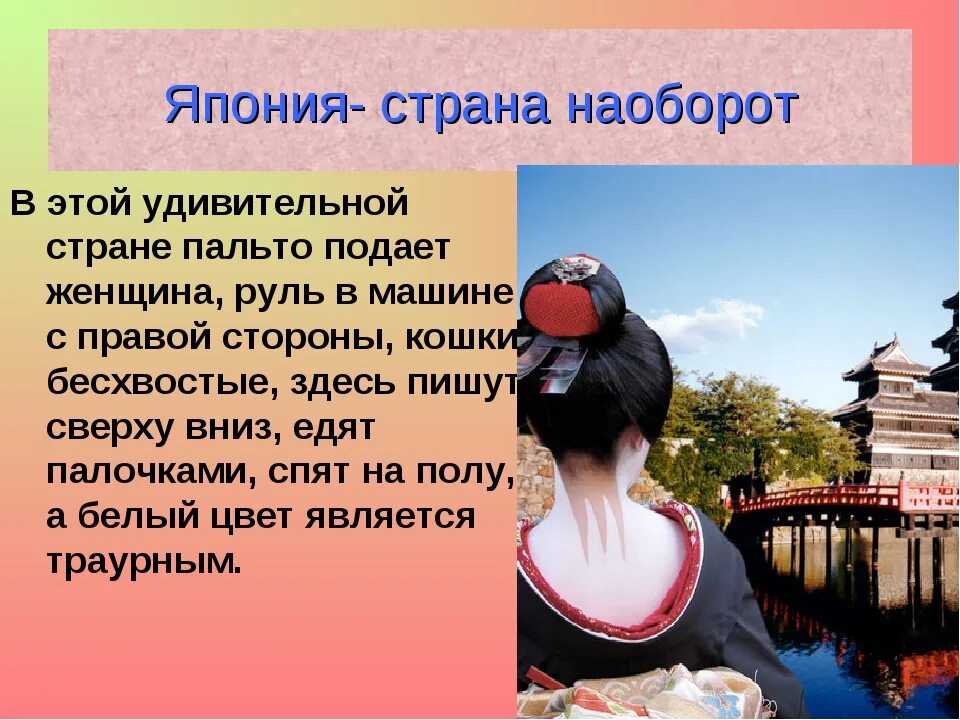 Япония- страна наоборот

В этой удивительной стране пальто подает женщина, руль в машине с правой стороны, кошки бесхвостые, здесь пишут сверху вниз, едят палочками, спят на полу, а белый цвет является траурным.